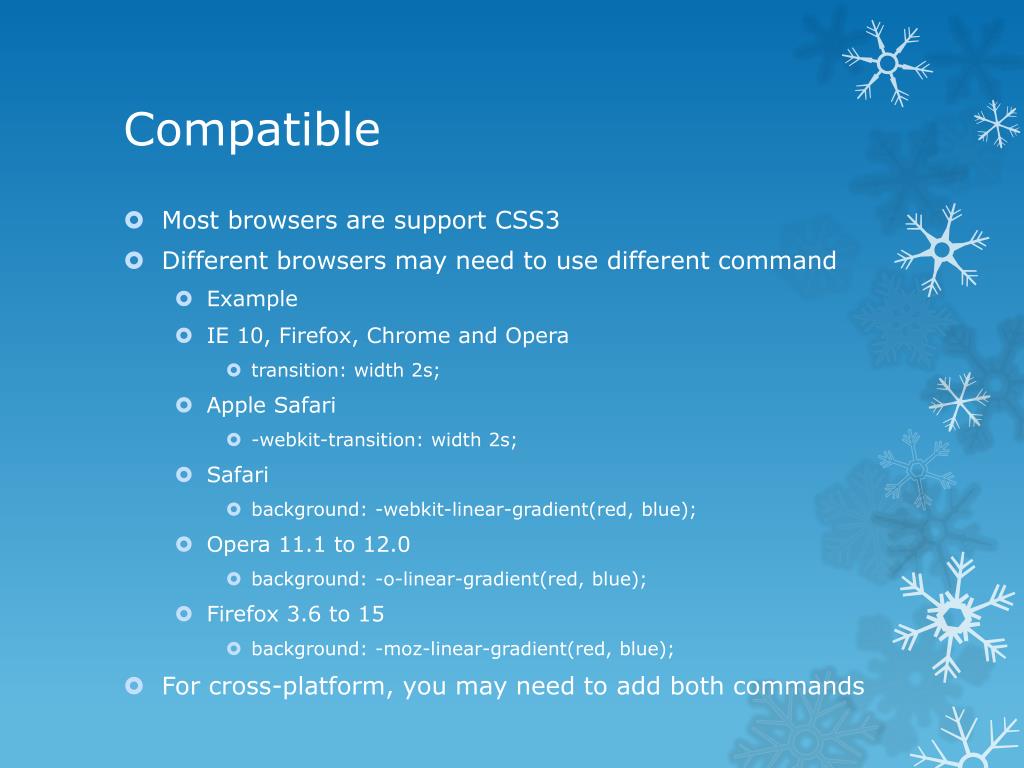 Compatible

Most browsers are support CSS3
Different browsers may need to use different command
Example
IE 10, Firefox, Chrome and Opera
transition: width 2s;
Apple Safari
-webkit-transition: width 2s;
Safari
background: -webkit-linear-gradient(red, blue);
Opera 11.1 to 12.0
background: -o-linear-gradient(red, blue);
Firefox 3.6 to 15
background: -moz-linear-gradient(red, blue);
For cross-platform, you may need to add both commands